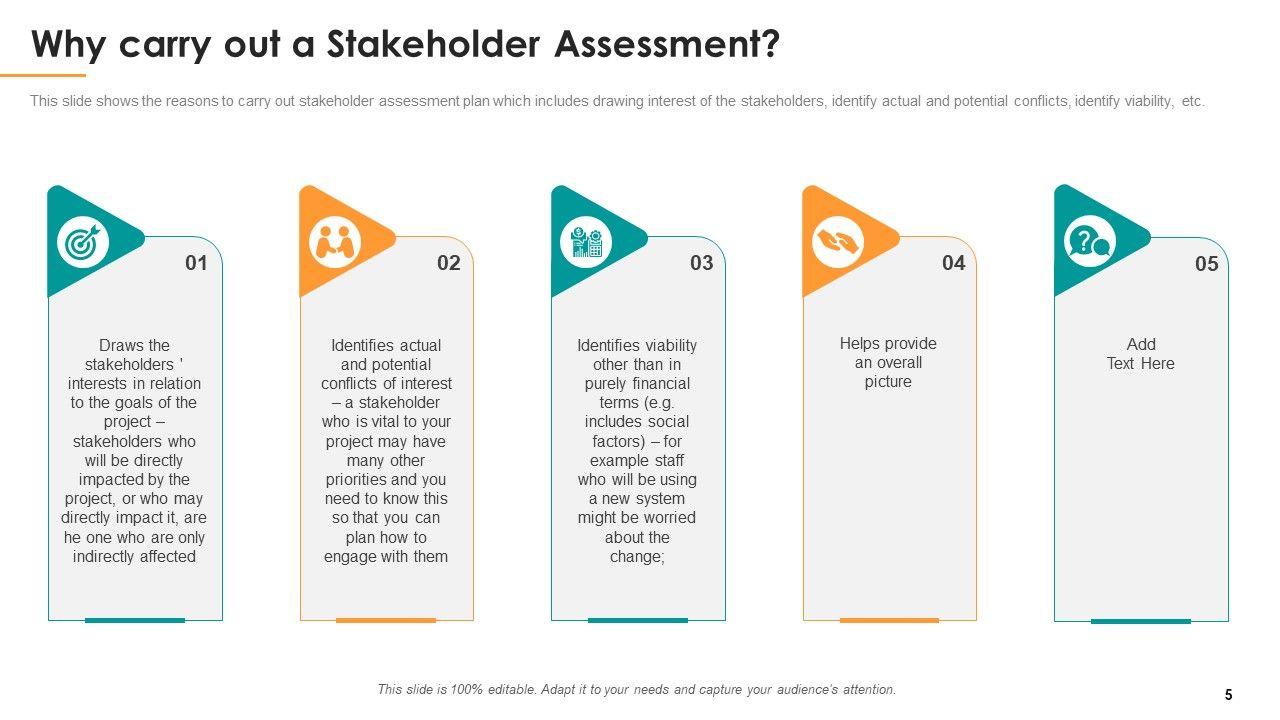 Why carry out a Stakeholder Assessment?

This slide shows the reasons to carry out stakeholder assessment plan which includes drawing interest of the stakeholders, identify actual and potential conflicts, identify viability, etc.

01

Draws the stakeholders ' interests in relation to the goals of the project – stakeholders who will be directly impacted by the project, or who may directly impact it, are he one who are only indirectly affected

02

Identifies actual and potential conflicts of interest – a stakeholder who is vital to your project may have many other priorities and you need to know this so that you can plan how to engage with them

03

Identifies viability other than in purely financial terms (e.g. includes social factors) – for example staff who will be using a new system might be worried about the change;

04

Helps provide an overall picture

05

Add Text Here

This slide is 100% editable. Adapt it to your needs and capture your audience's attention.

5